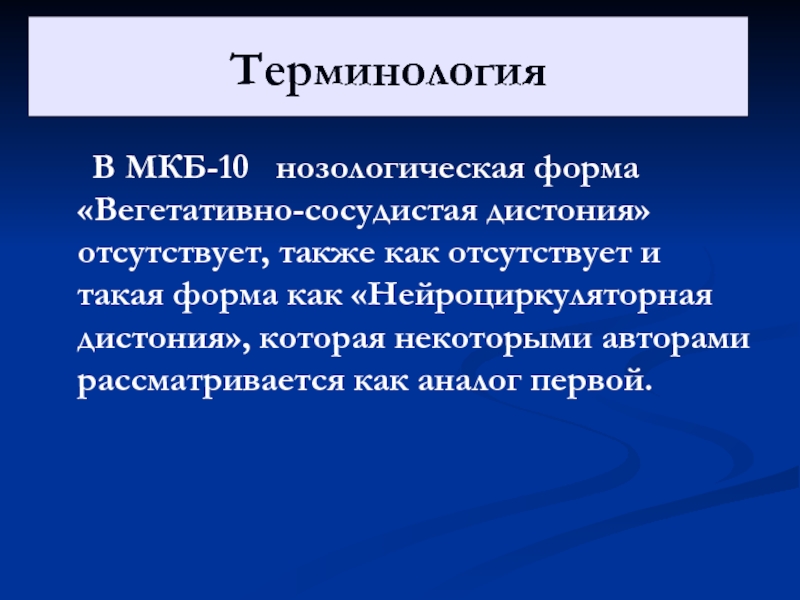 Терминология

В МКБ-10 нозологическая форма «Вегетативно-сосудистая дистония» отсутствует, также как отсутствует и такая форма как «Нейроциркуляторная дистония», которая некоторыми авторами рассматривается как аналог первой.